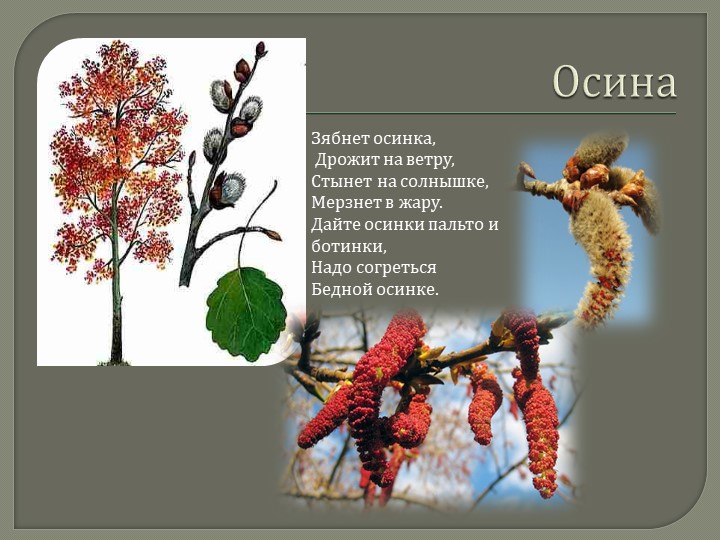 Осина

Зябнет осинка,
Дрожит на ветру,
Стынет на солнышке,
Мерзнет в жару.
Дайте осинки пальто и ботинки,
Надо согреться
Бедной осинке.